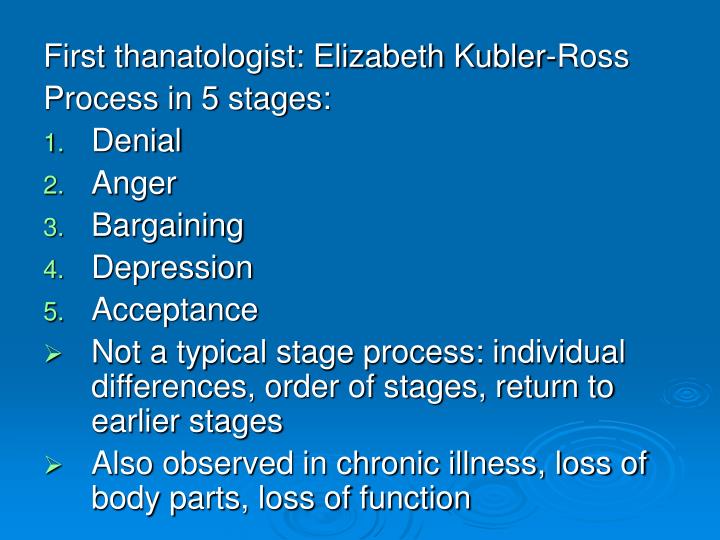 First thanatologist: Elizabeth Kubler-Ross
Process in 5 stages:
1. Denial
2. Anger
3. Bargaining
4. Depression
5. Acceptance
➢ Not a typical stage process: individual differences, order of stages, return to earlier stages
➢ Also observed in chronic illness, loss of body parts, loss of function